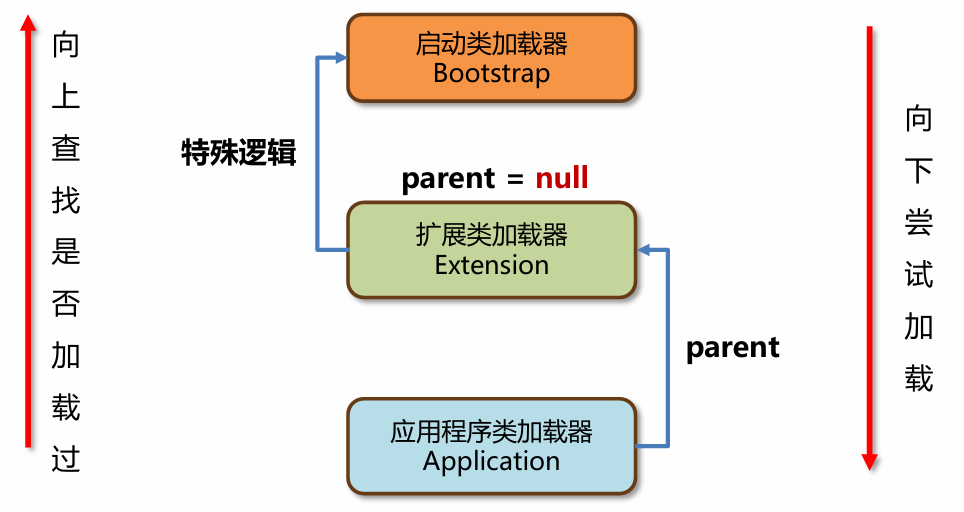 向上查找是否加载过

启动类加载器
Bootstrap

特殊逻辑

parent = null

扩展类加载器
Extension

parent

应用程序类加载器
Application

向下尝试加载